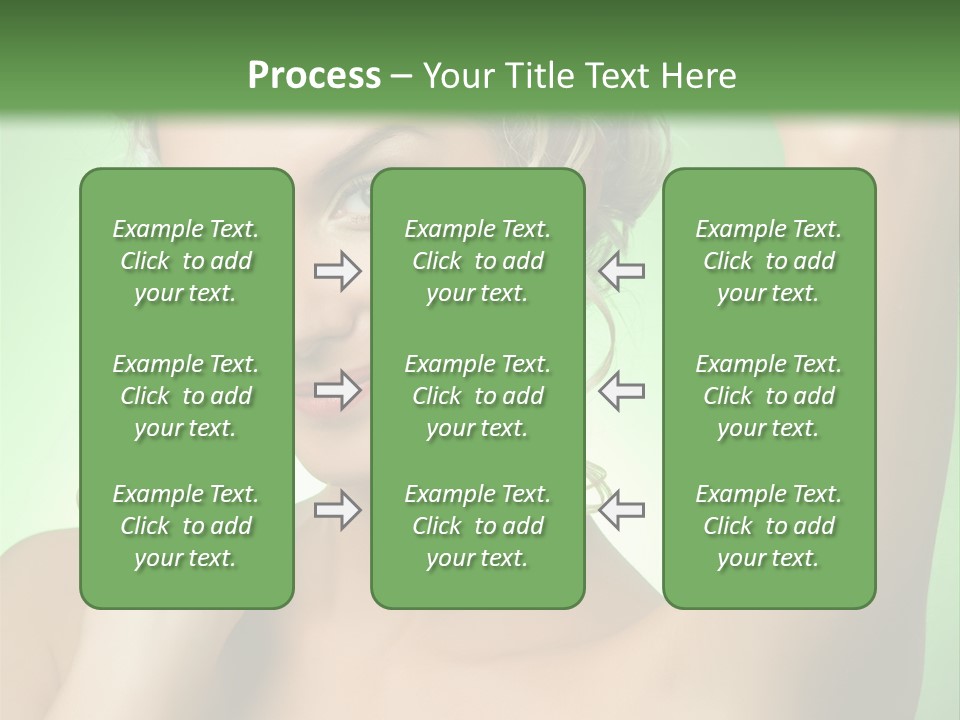 Process – Your Title Text Here

Example Text. Click to add your text.

Example Text. Click to add your text.

Example Text. Click to add your text.

Example Text. Click to add your text.

Example Text. Click to add your text.

Example Text. Click to add your text.

Example Text. Click to add your text.

Example Text. Click to add your text.

Example Text. Click to add your text.